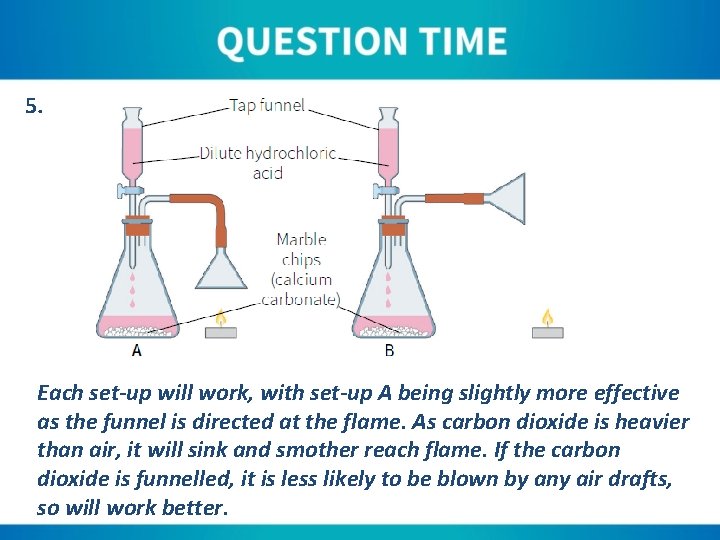 QUESTION TIME

5.

Tap funnel

Dilute hydrochloric acid

Marble chips (calcium carbonate)

A

B

Each set-up will work, with set-up A being slightly more effective as the funnel is directed at the flame. As carbon dioxide is heavier than air, it will sink and smother reach flame. If the carbon dioxide is funnelled, it is less likely to be blown by any air drafts, so will work better.